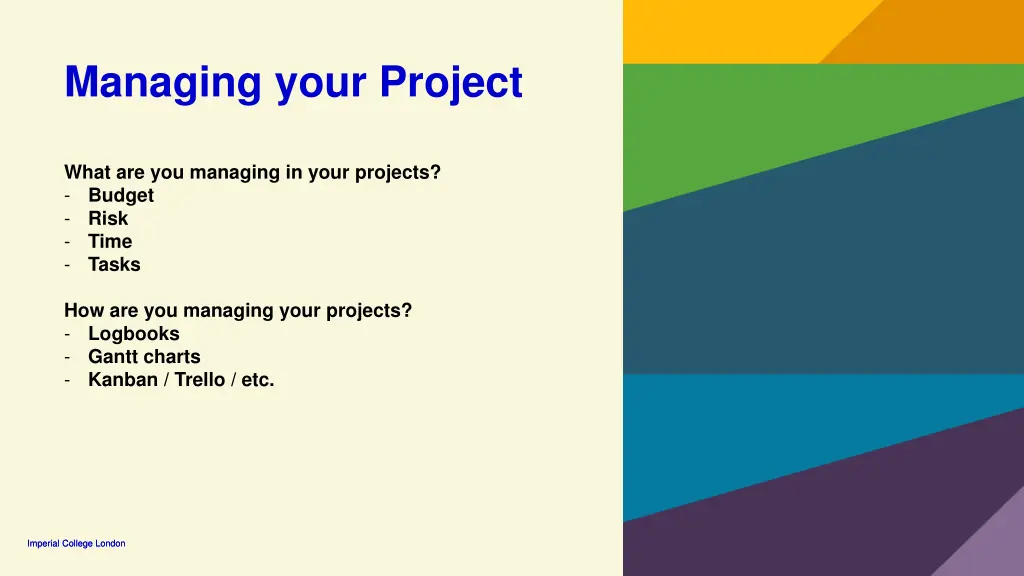 Managing your Project

What are you managing in your projects?
- Budget
- Risk
- Time
- Tasks

How are you managing your projects?
- Logbooks
- Gantt charts
- Kanban / Trello / etc.

Imperial College London